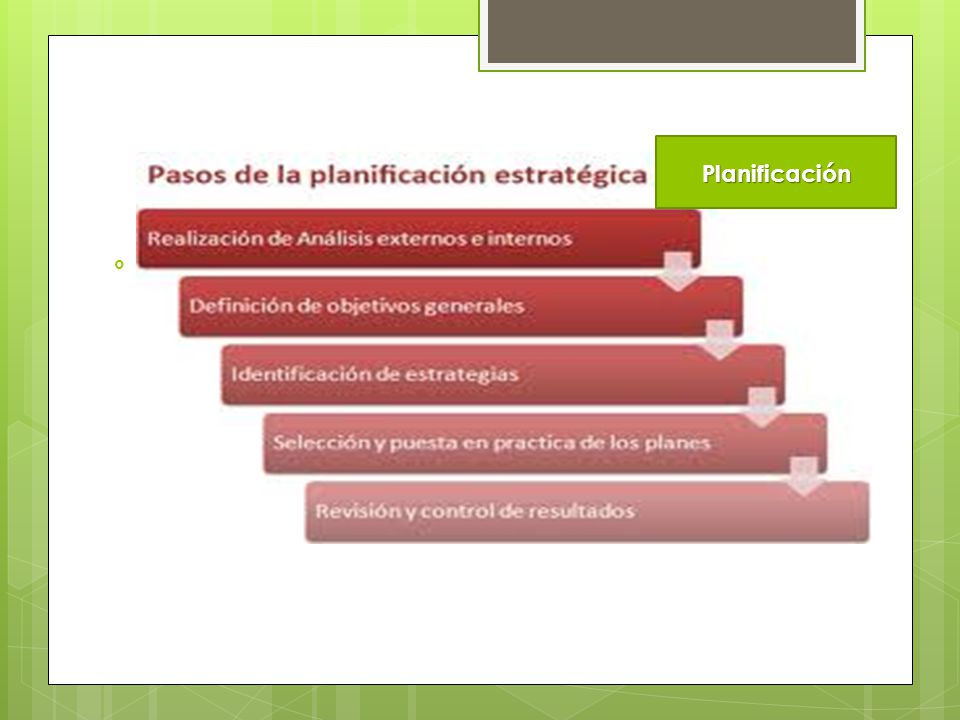 Planificación

Pasos de la planificación estratégica

Realización de Análisis externos e internos

Definición de objetivos generales

Identificación de estrategias

Selección y puesta en practica de los planes

Revisión y control de resultados